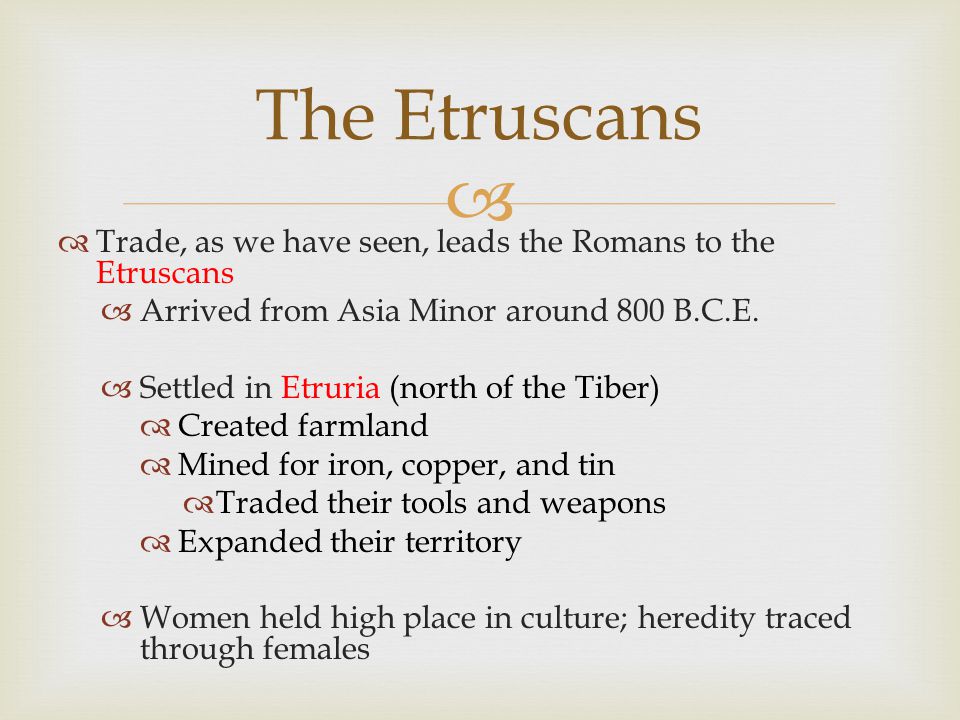 The Etruscans

Trade, as we have seen, leads the Romans to the Etruscans

Arrived from Asia Minor around 800 B.C.E.

Settled in Etruria (north of the Tiber)

Created farmland

Mined for iron, copper, and tin

Traded their tools and weapons

Expanded their territory

Women held high place in culture; heredity traced through females